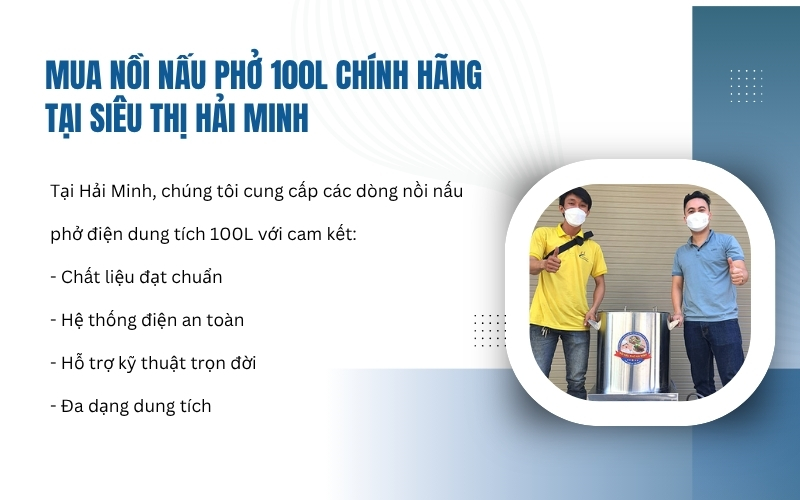 MUA NỒI NẤU PHỞ 100L CHÍNH HÃNG TẠI SIÊU THỊ HẢI MINH

Tại Hải Minh, chúng tôi cung cấp các dòng nồi nấu phở điện dung tích 100L với cam kết:

- Chất liệu đạt chuẩn

- Hệ thống điện an toàn

- Hỗ trợ kỹ thuật trọn đời

- Đa dạng dung tích